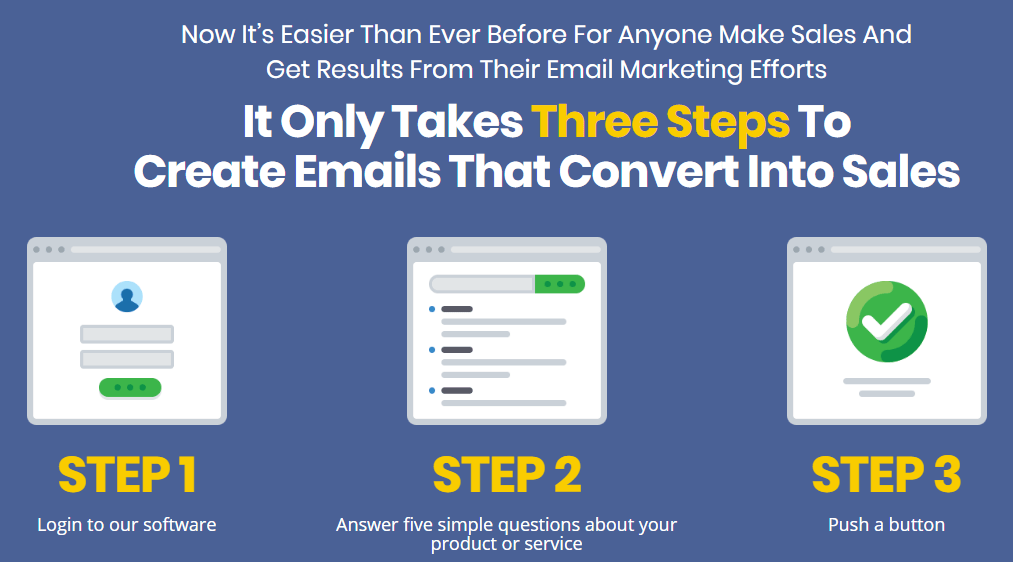 Now It's Easier Than Ever Before For Anyone Make Sales And Get Results From Their Email Marketing Efforts

It Only Takes Three Steps To Create Emails That Convert Into Sales

STEP 1
Login to our software

STEP 2
Answer five simple questions about your product or service

STEP 3
Push a button